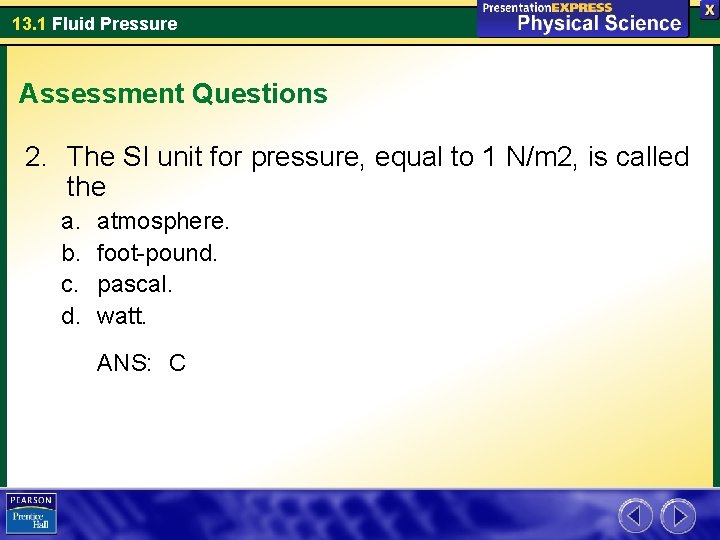 13.1 Fluid Pressure

PresentationEXPRESS
Physical Science

X

Assessment Questions

2. The SI unit for pressure, equal to 1 N/m2, is called the

a. atmosphere.
b. foot-pound.
c. pascal.
d. watt.

ANS: C

PEARSON
Prentice Hall